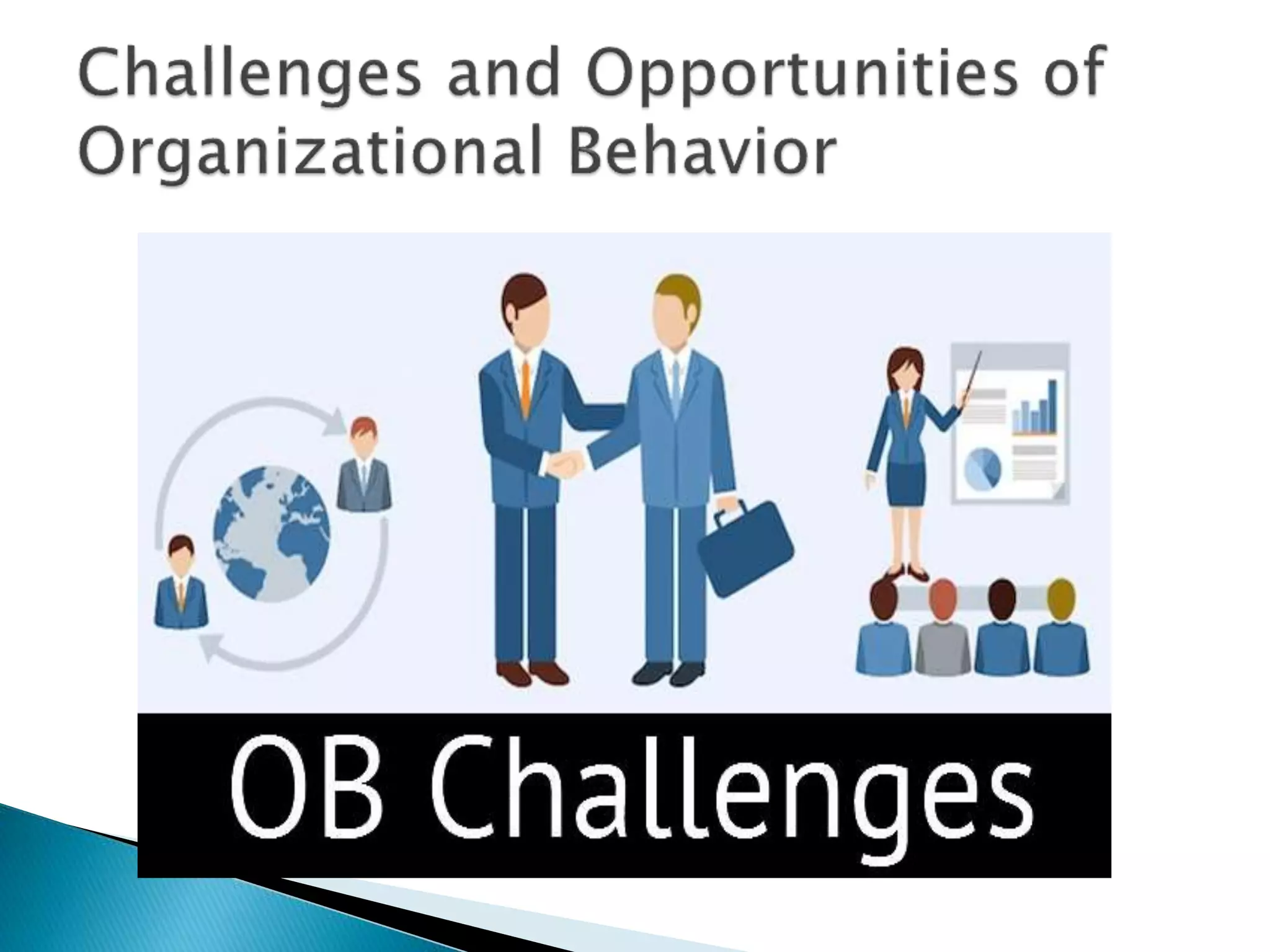 Challenges and Opportunities of Organizational Behavior

OB Challenges